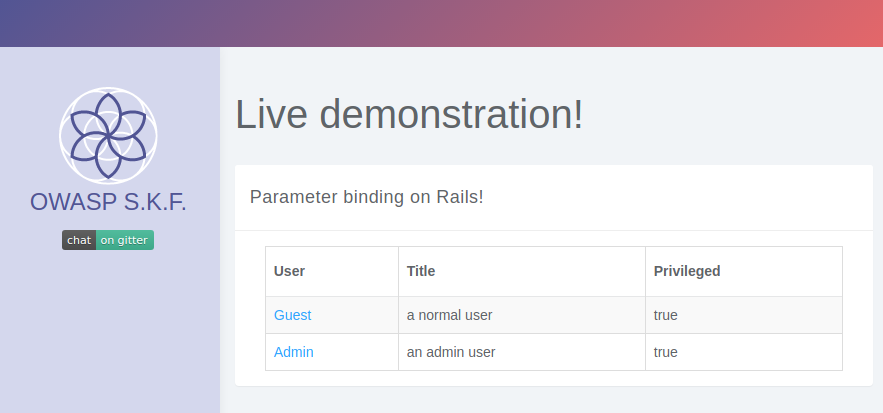 OWASP S.K.F.

chat on gitter

Live demonstration!

Parameter binding on Rails!

| User | Title | Privileged |
|---|---|---|
| Guest | a normal user | true |
| Admin | an admin user | true |